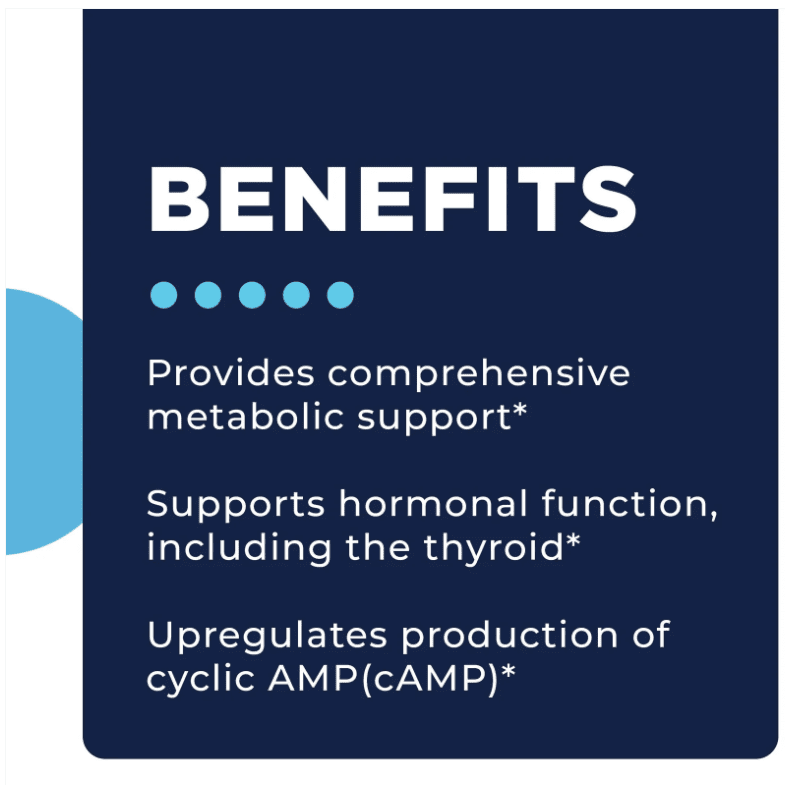 BENEFITS

Provides comprehensive metabolic support*

Supports hormonal function, including the thyroid*

Upregulates production of cyclic AMP(cAMP)*